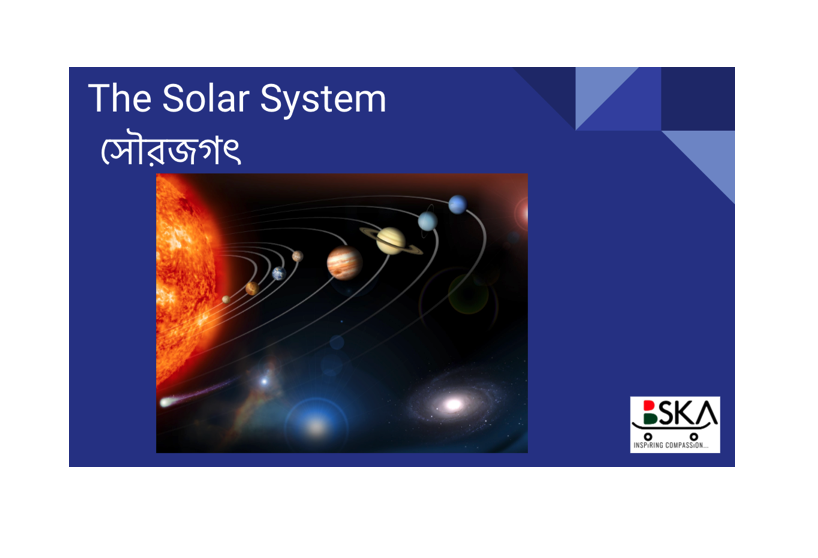 The Solar System
সৌরজগৎ

BSKA
INSPIRING COMPASSION...